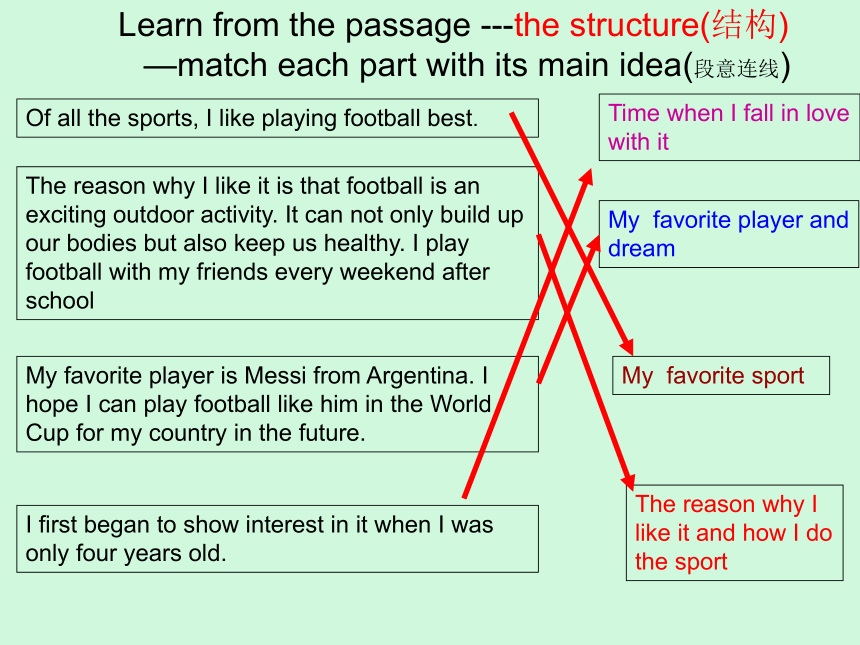 Learn from the passage ---the structure(结构)
—match each part with its main idea(段意连线)

Of all the sports, I like playing football best.

The reason why I like it is that football is an exciting outdoor activity. It can not only build up our bodies but also keep us healthy. I play football with my friends every weekend after school

My favorite player is Messi from Argentina. I hope I can play football like him in the World Cup for my country in the future.

I first began to show interest in it when I was only four years old.

Time when I fall in love with it

My favorite player and dream

My favorite sport

The reason why I like it and how I do the sport